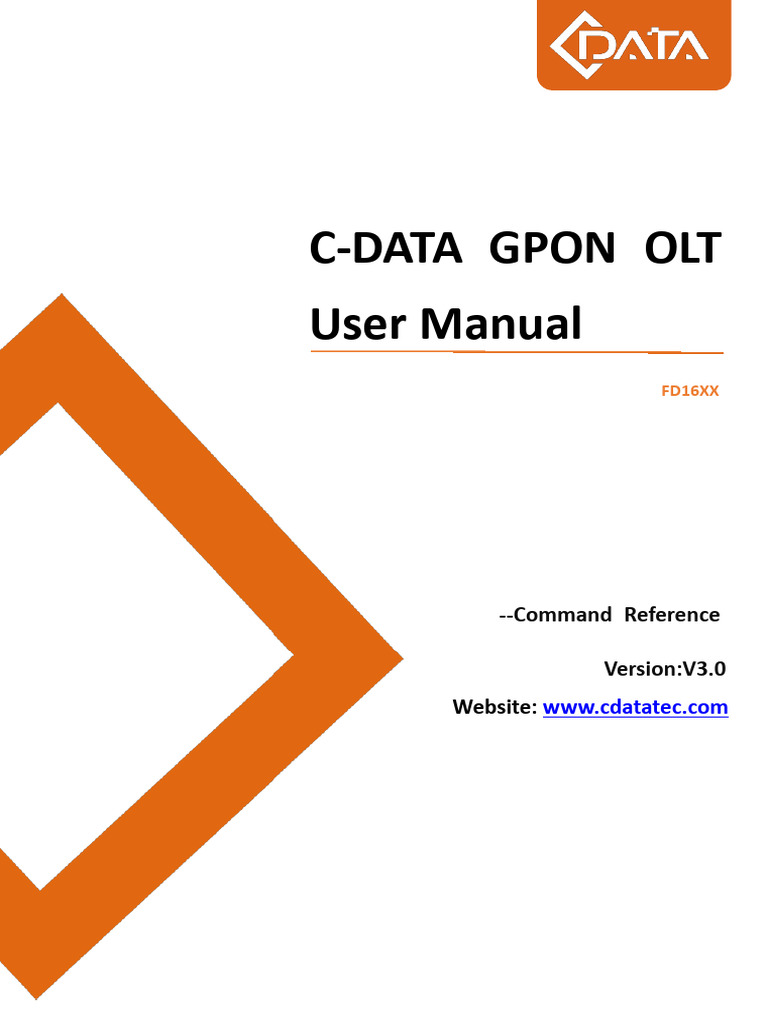 CDATA

C-DATA GPON OLT User Manual

FD16XX

--Command Reference

Version:V3.0

Website: www.cdatatec.com